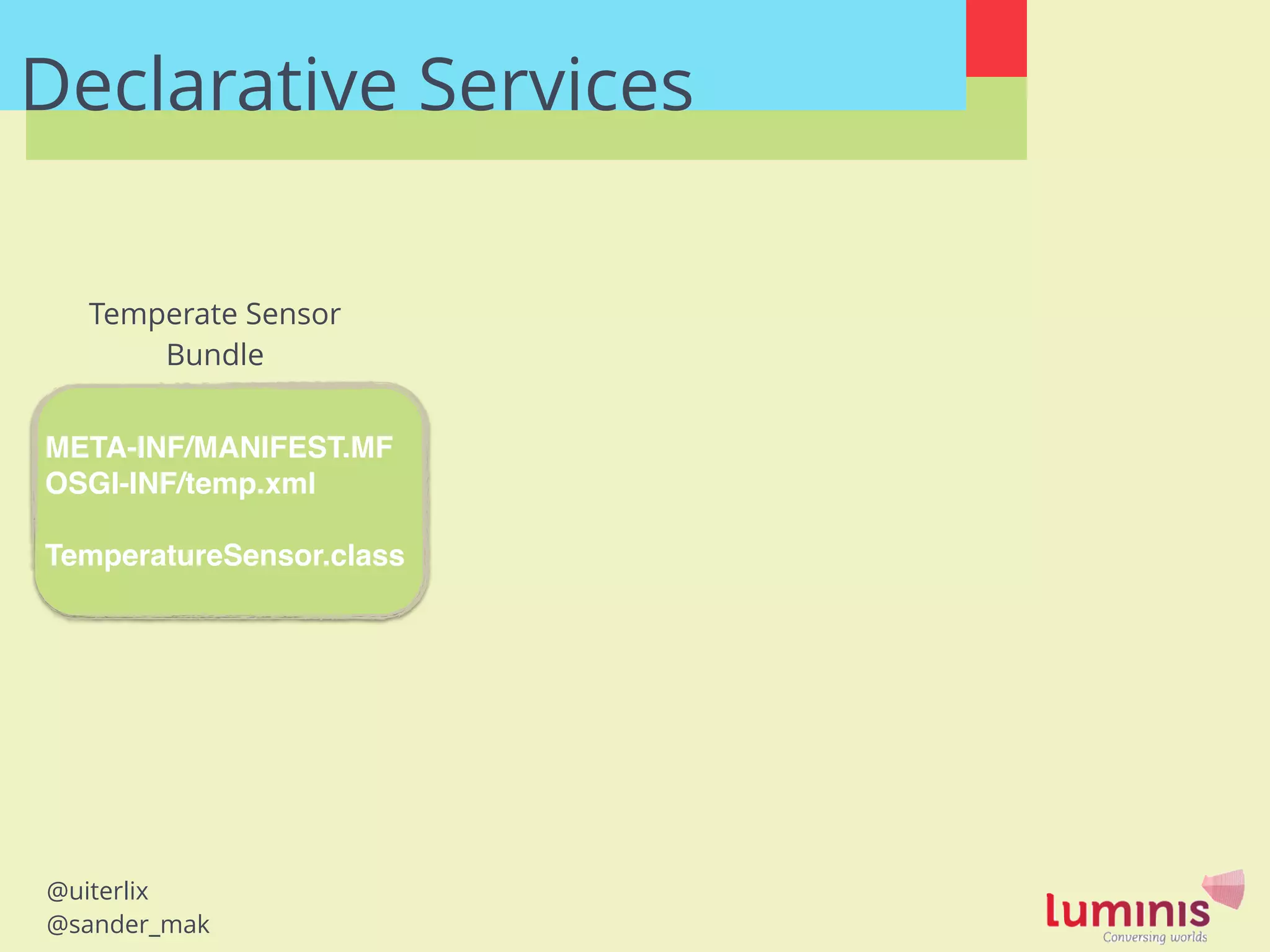 Declarative Services

Temperate Sensor Bundle

META-INF/MANIFEST.MF
OSGI-INF/temp.xml

TemperatureSensor.class

@uiterlix
@sander_mak

luminis
Conversing worlds